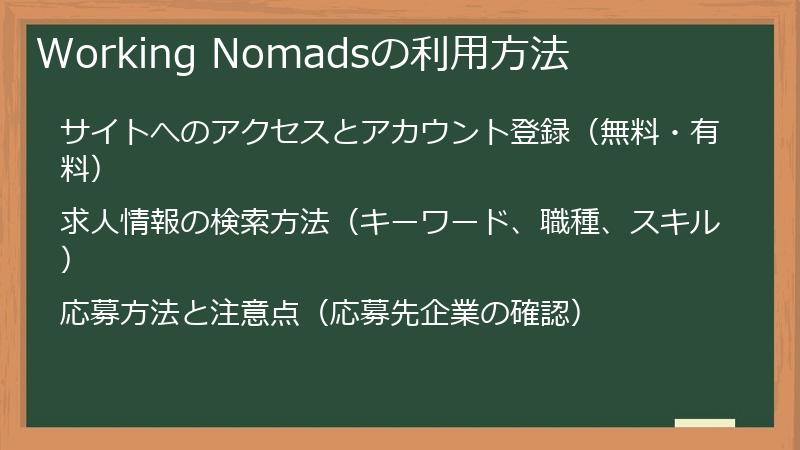 Working Nomadsの利用方法

サイトへのアクセスとアカウント登録（無料・有料）

求人情報の検索方法（キーワード、職種、スキル）

応募方法と注意点（応募先企業の確認）